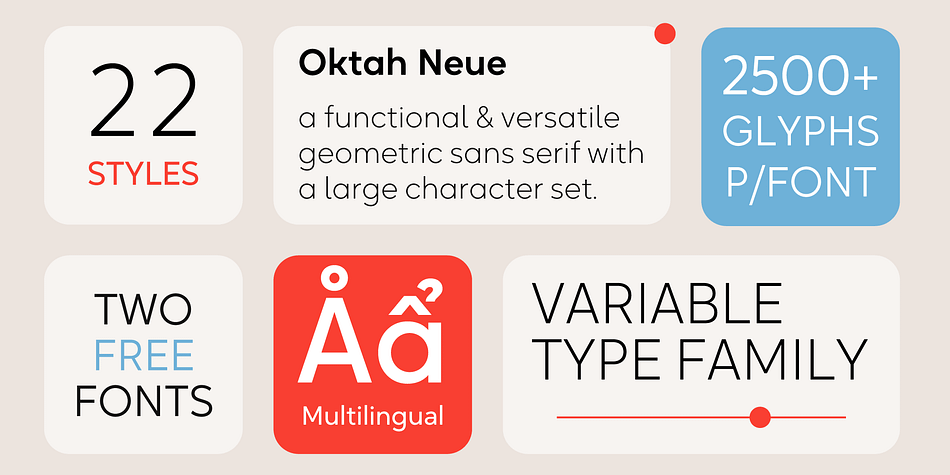 22
STYLES

Oktah Neue
a functional & versatile geometric sans serif with a large character set.

2500+
GLYPHS
P/FONT

TWO
FREE
FONTS

Åẩ
Multilingual

VARIABLE
TYPE FAMILY